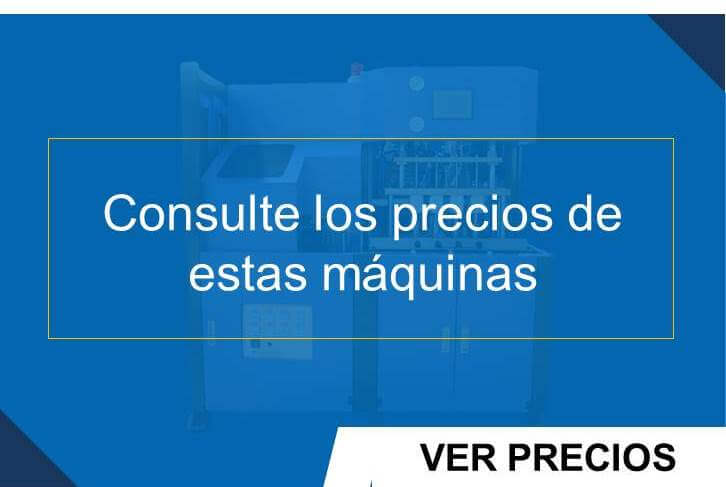 Consulte los precios de estas máquinas

VER PRECIOS